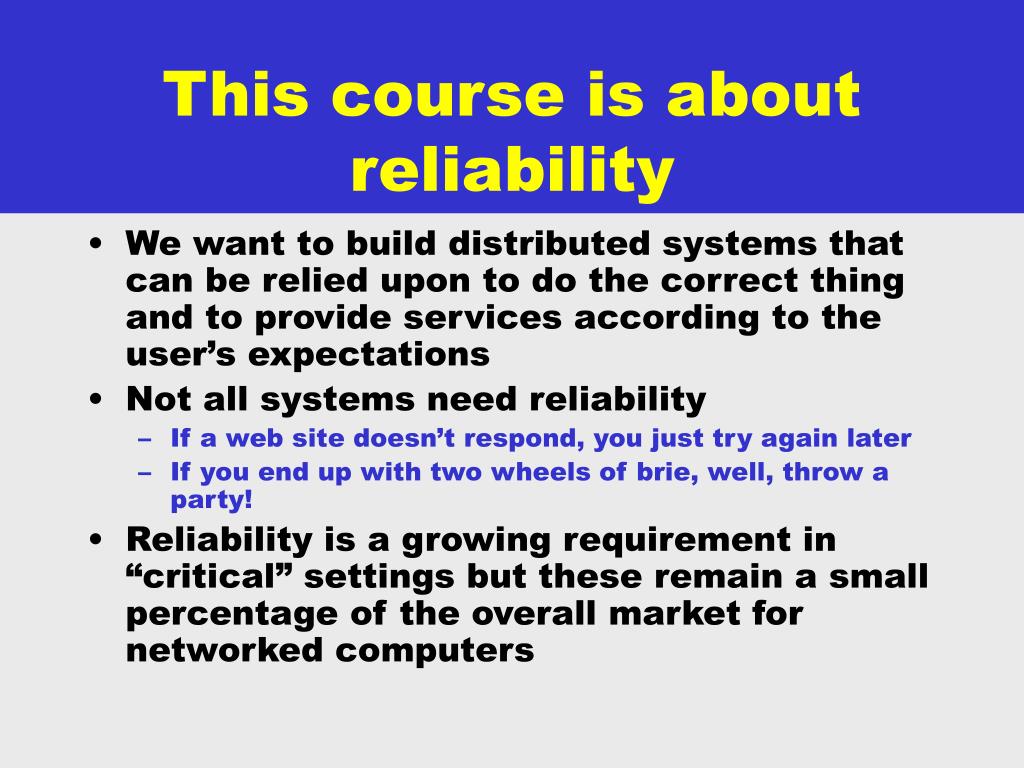 This course is about reliability

• We want to build distributed systems that can be relied upon to do the correct thing and to provide services according to the user’s expectations
• Not all systems need reliability
– If a web site doesn’t respond, you just try again later
– If you end up with two wheels of brie, well, throw a party!
• Reliability is a growing requirement in “critical” settings but these remain a small percentage of the overall market for networked computers